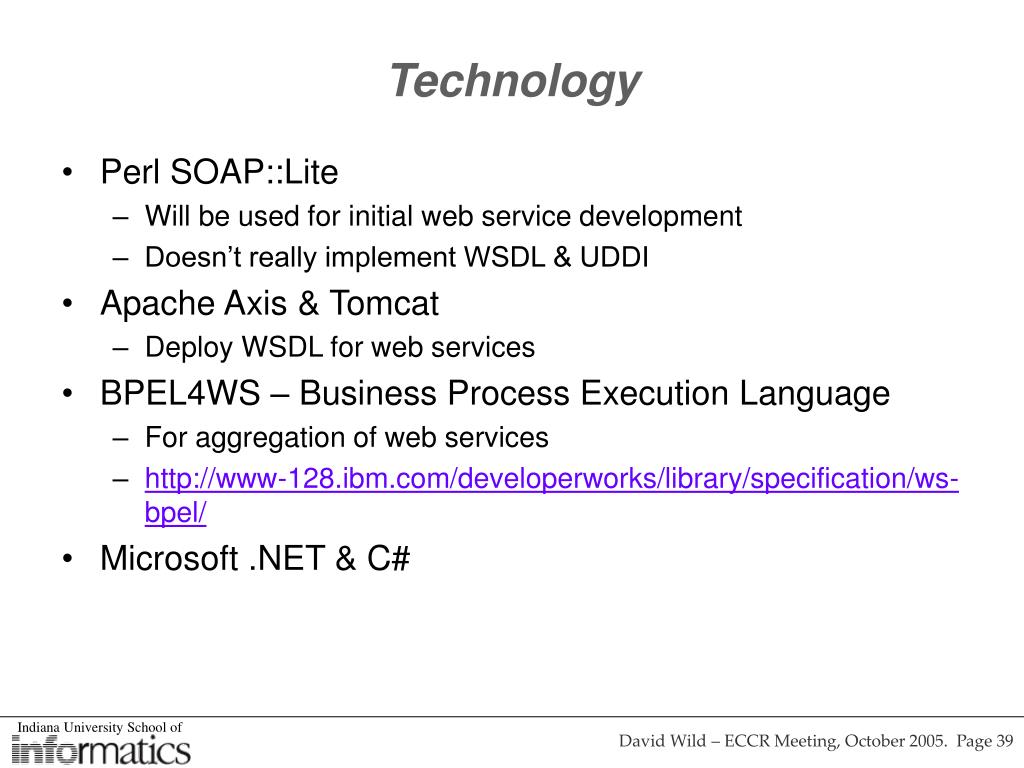 Technology

• Perl SOAP::Lite
– Will be used for initial web service development
– Doesn’t really implement WSDL & UDDI

• Apache Axis & Tomcat
– Deploy WSDL for web services

• BPEL4WS – Business Process Execution Language
– For aggregation of web services
– http://www-128.ibm.com/developerworks/library/specification/ws-bpel/

• Microsoft .NET & C#

Indiana University School of
informatics

David Wild – ECCR Meeting, October 2005. Page 39